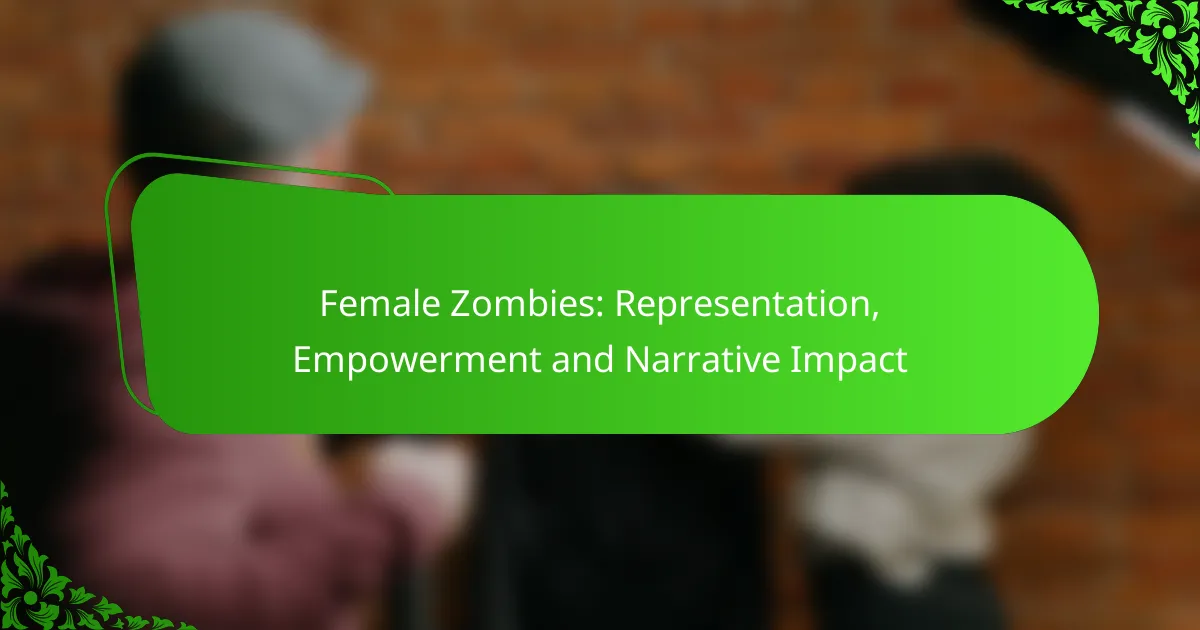 Female Zombies: Representation, Empowerment and Narrative Impact